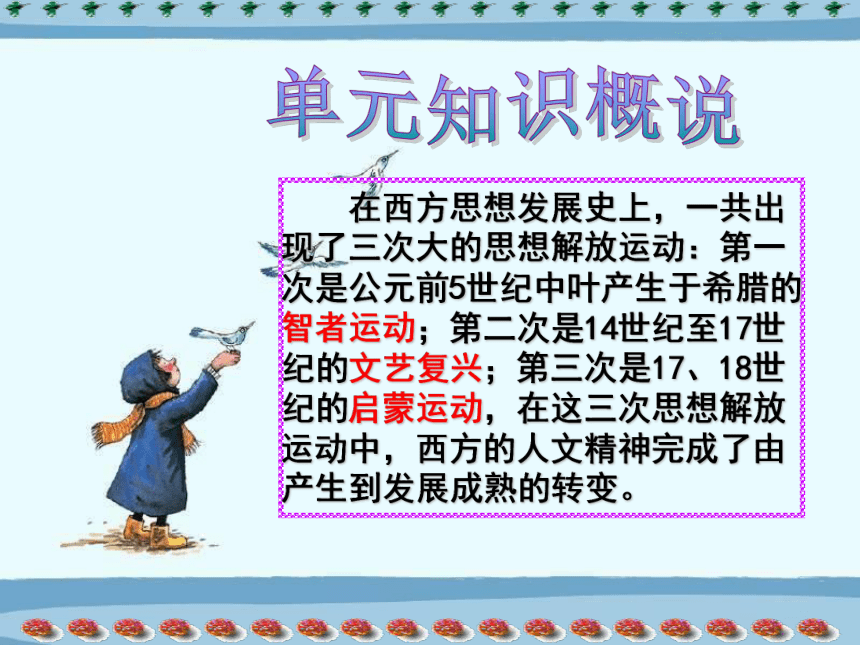 单元知识概说

在西方思想发展史上，一共出现了三次大的思想解放运动：第一次是公元前5世纪中叶产生于希腊的智者运动；第二次是14世纪至17世纪的文艺复兴；第三次是17、18世纪的启蒙运动，在这三次思想解放运动中，西方的人文精神完成了由产生到发展成熟的转变。